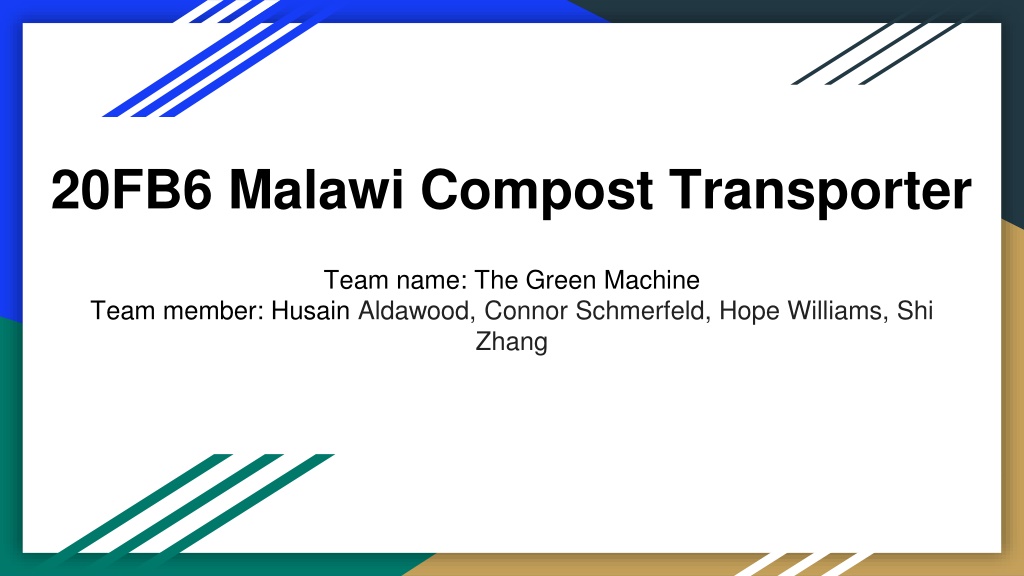 20FB6 Malawi Compost Transporter

Team name: The Green Machine
Team member: Husain Aldawood, Connor Schmerfeld, Hope Williams, Shi Zhang